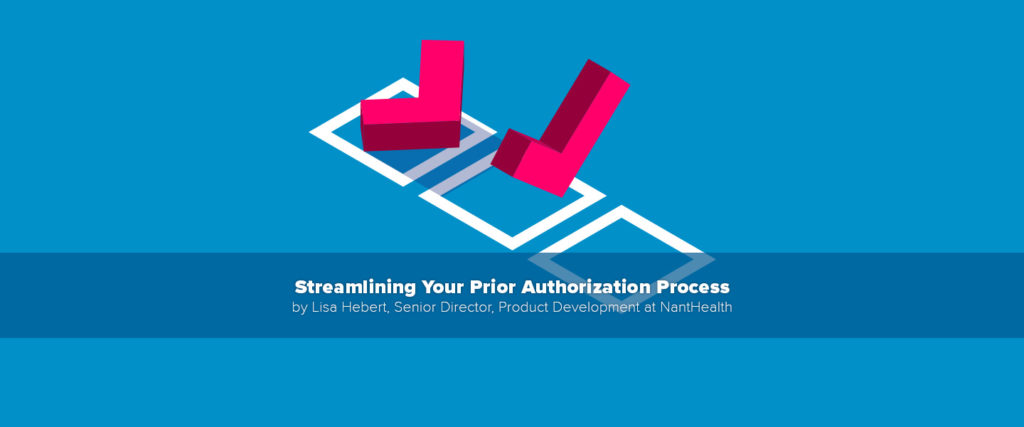 Streamlining Your Prior Authorization Process
by Lisa Hebert, Senior Director, Product Development at NantHealth